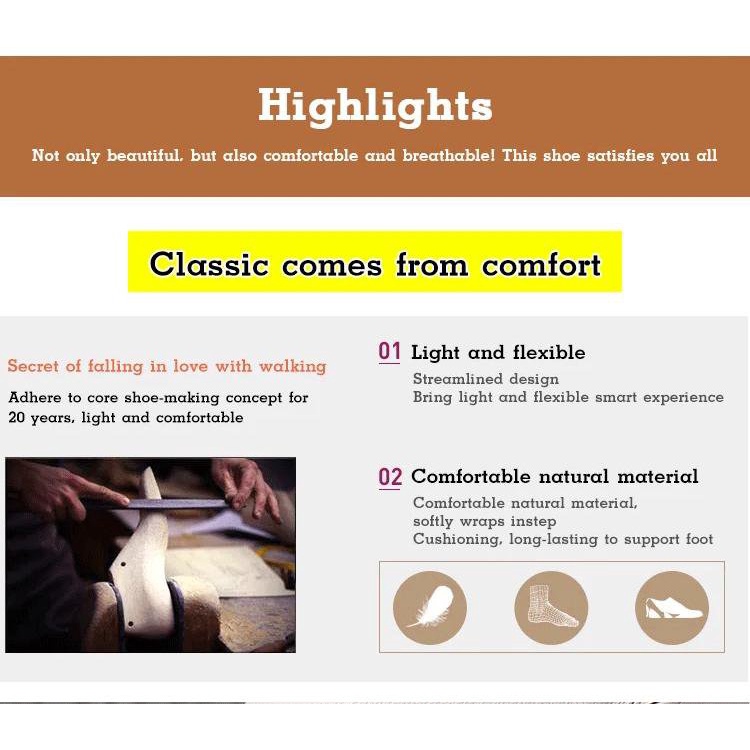 Highlights

Not only beautiful, but also comfortable and breathable! This shoe satisfies you all

Classic comes from comfort

Secret of falling in love with walking

Adhere to core shoe-making concept for 20 years, light and comfortable

01 Light and flexible

Streamlined design
Bring light and flexible smart experience

02 Comfortable natural material

Comfortable natural material, softly wraps instep
Cushioning, long-lasting to support foot